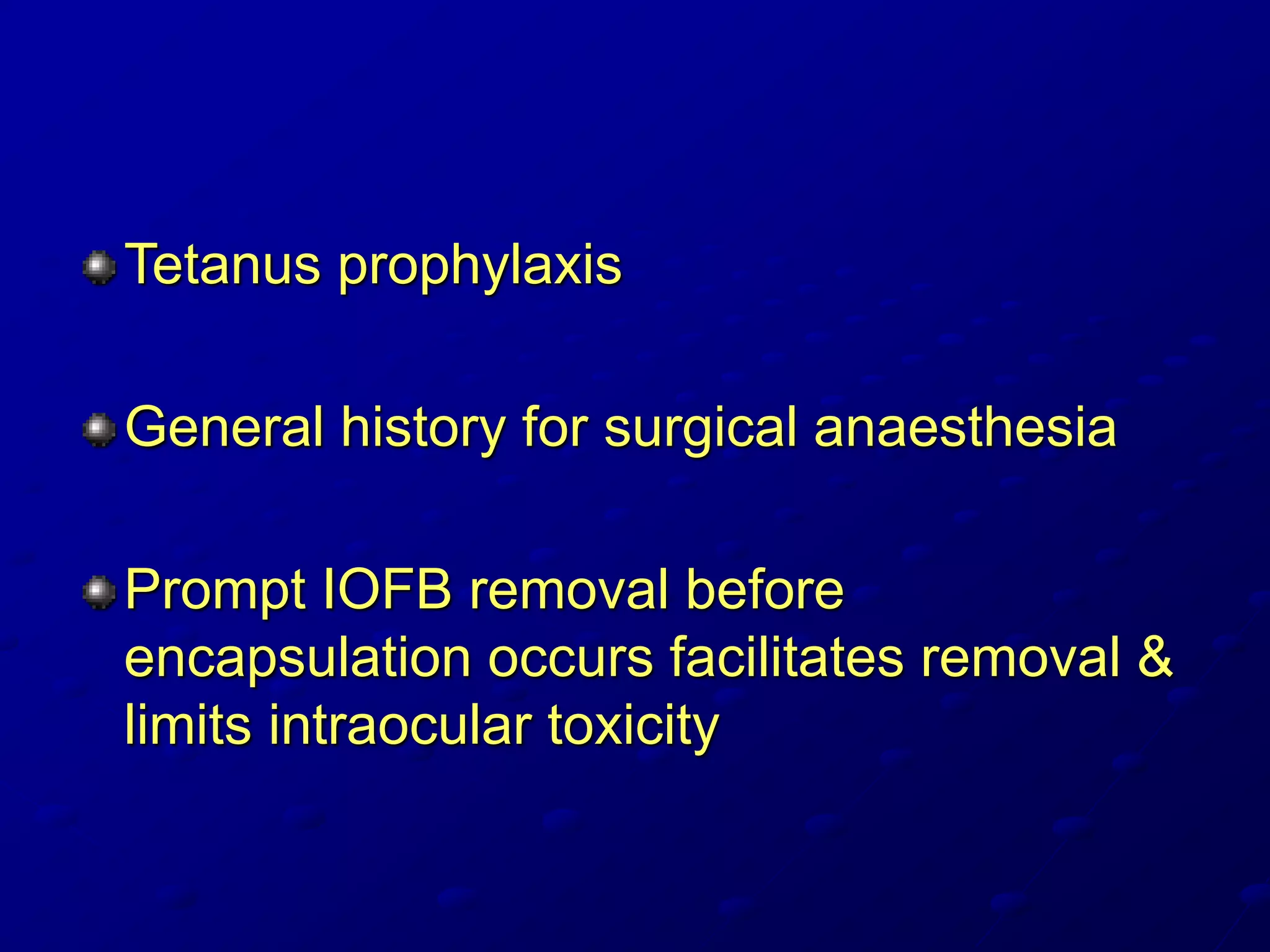 Tetanus prophylaxis

General history for surgical anaesthesia

Prompt IOFB removal before encapsulation occurs facilitates removal & limits intraocular toxicity